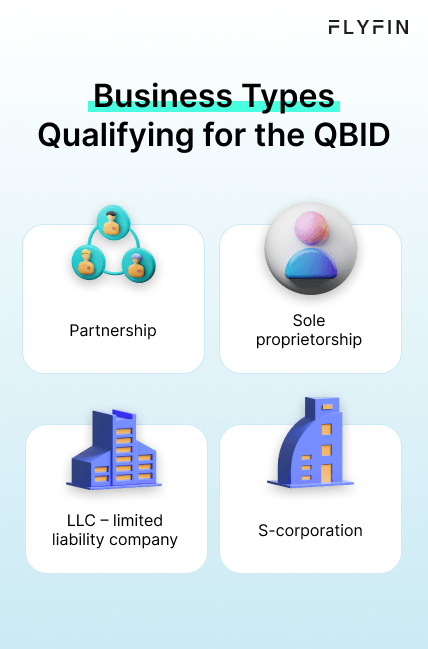 FLYFIN

Business Types Qualifying for the QBID

Partnership

Sole proprietorship

LLC – limited liability company

S-corporation